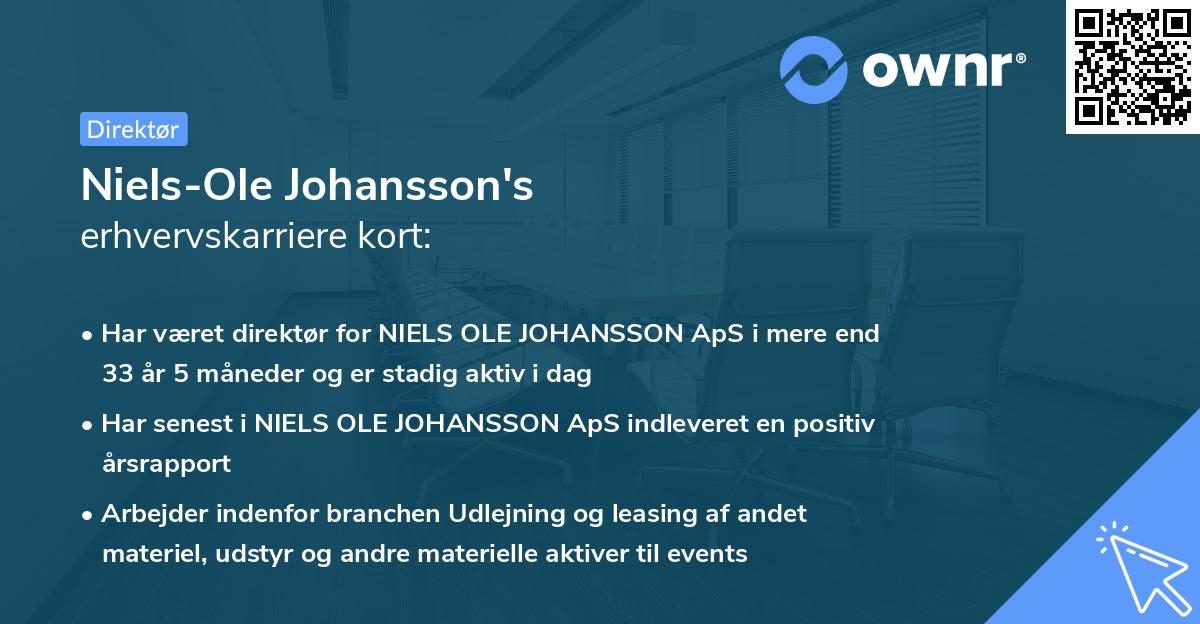 ownr®

Direktør

Niels-Ole Johansson's
erhvervskarriere kort:

• Har været direktør for NIELS OLE JOHANSSON ApS i mere end 33 år 5 måneder og er stadig aktiv i dag

• Har senest i NIELS OLE JOHANSSON ApS indleveret en positiv årsrapport

• Arbejder indenfor branchen Udlejning og leasing af andet materiel, udstyr og andre materielle aktiver til events